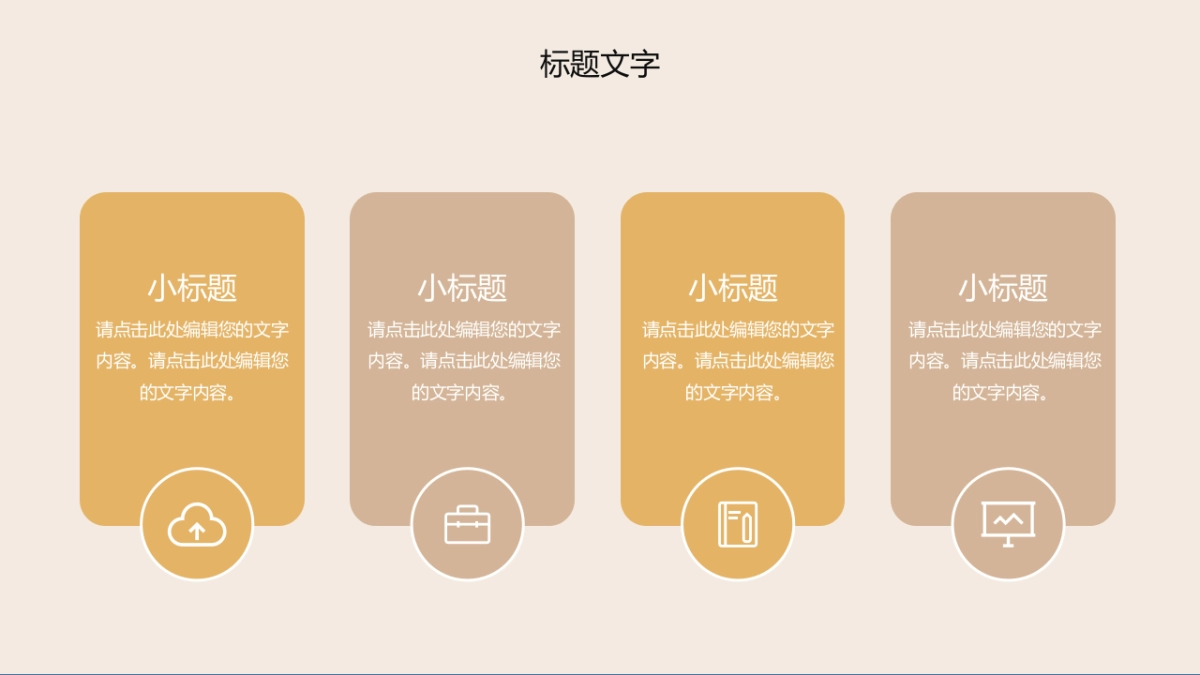 标题文字

小标题

请点击此处编辑您的文字内容。请点击此处编辑您的文字内容。

小标题

请点击此处编辑您的文字内容。请点击此处编辑您的文字内容。

小标题

请点击此处编辑您的文字内容。请点击此处编辑您的文字内容。

小标题

请点击此处编辑您的文字内容。请点击此处编辑您的文字内容。